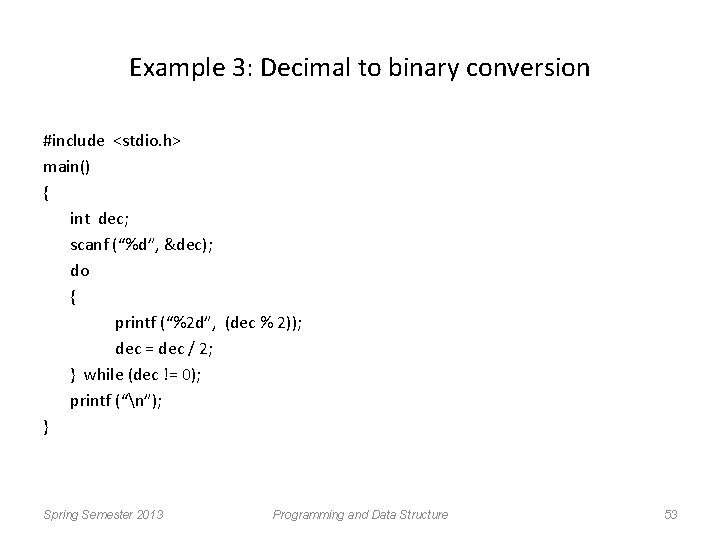 Example 3: Decimal to binary conversion

#include <stdio.h>
main()
{
int dec;
scanf (“%d”, &dec);
do
{
printf (“%2d”, (dec % 2));
dec = dec / 2;
} while (dec != 0);
printf (“\n”);
}

Spring Semester 2013

Programming and Data Structure

53